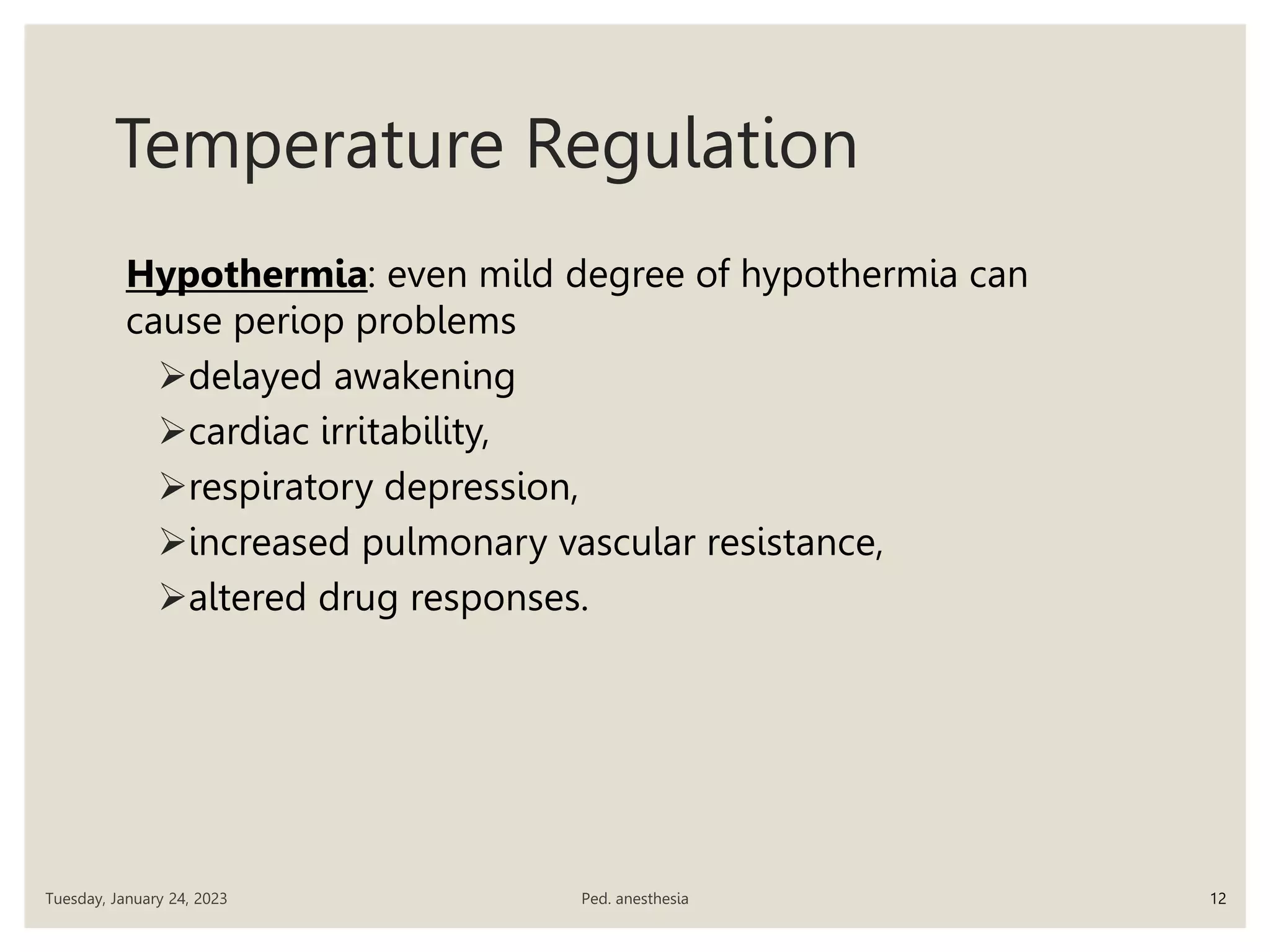 Temperature Regulation

Hypothermia: even mild degree of hypothermia can cause periop problems

➢delayed awakening
➢cardiac irritability,
➢respiratory depression,
➢increased pulmonary vascular resistance,
➢altered drug responses.

Tuesday, January 24, 2023 Ped. anesthesia 12